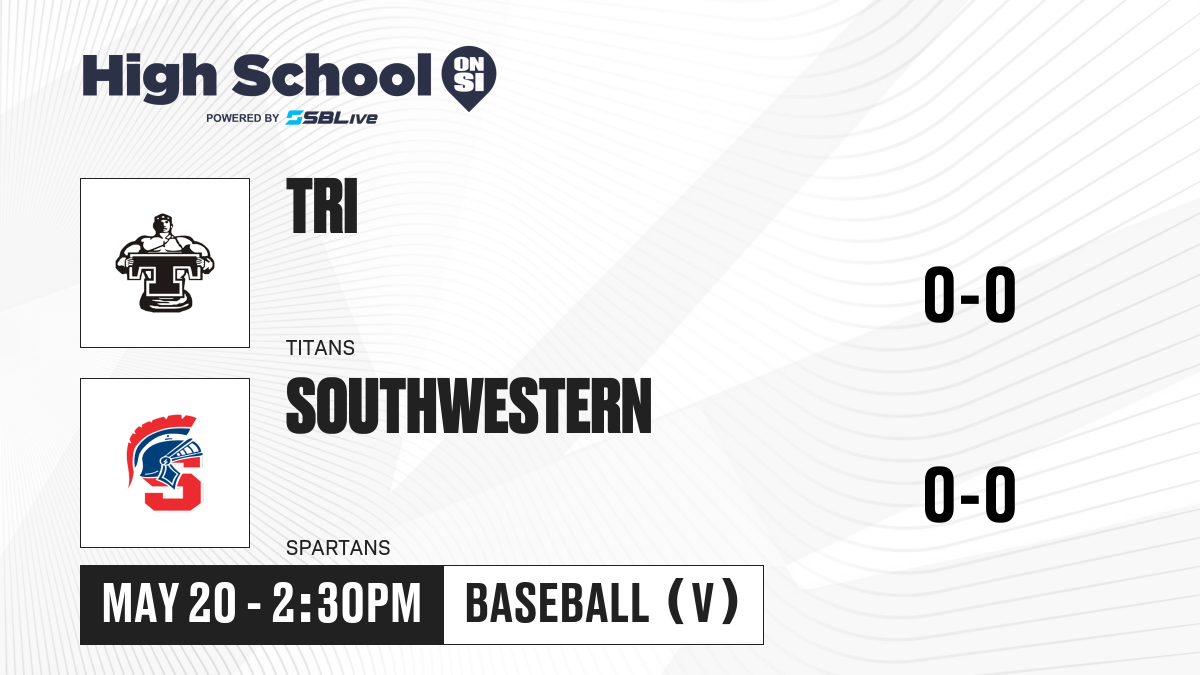 High School ON SI
POWERED BY SBLive

TRI
TITANS
0-0

SOUTHWESTERN
SPARTANS
0-0

MAY 20 - 2:30PM
BASEBALL (V)